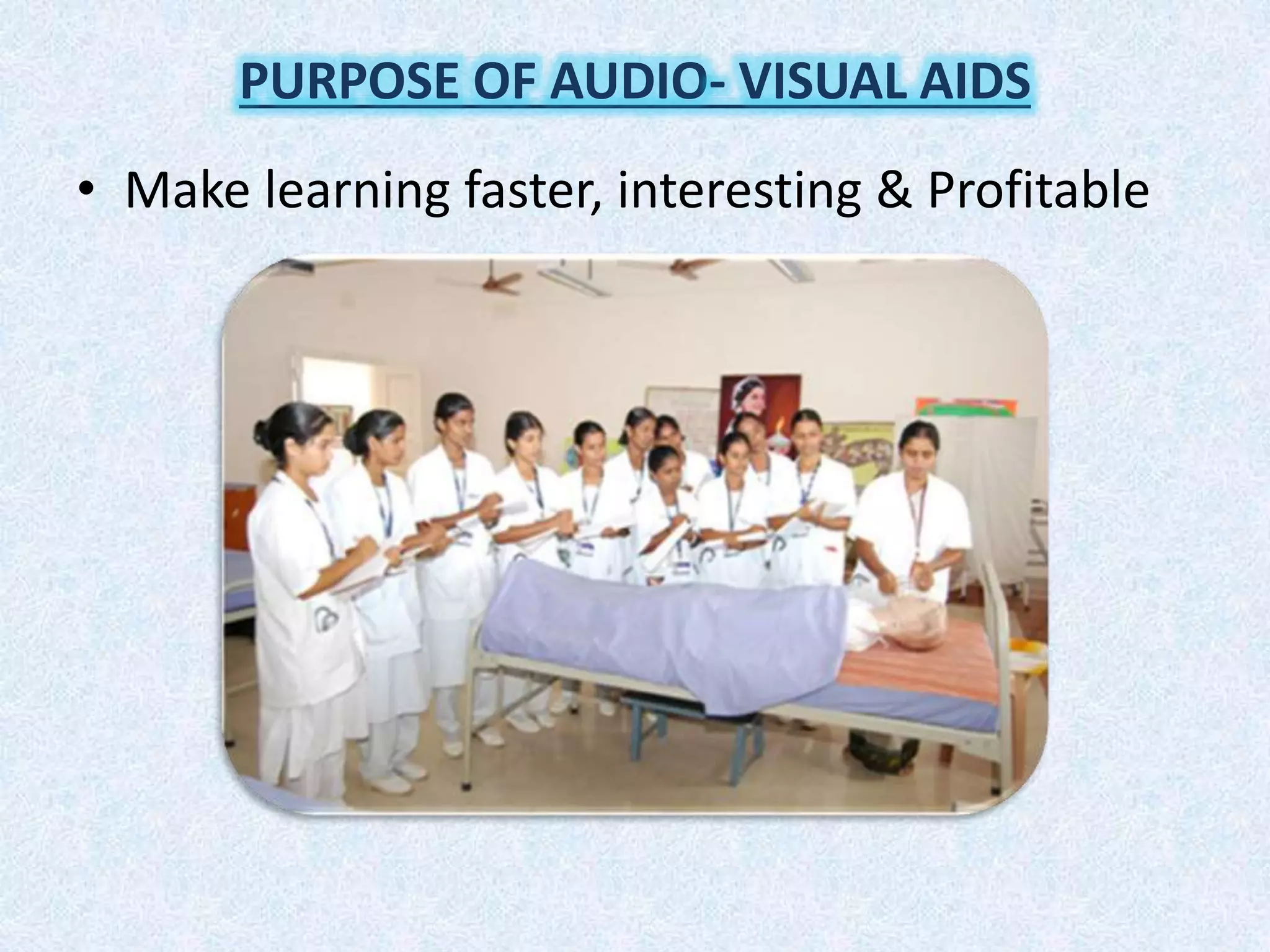 PURPOSE OF AUDIO- VISUAL AIDS

• Make learning faster, interesting & Profitable